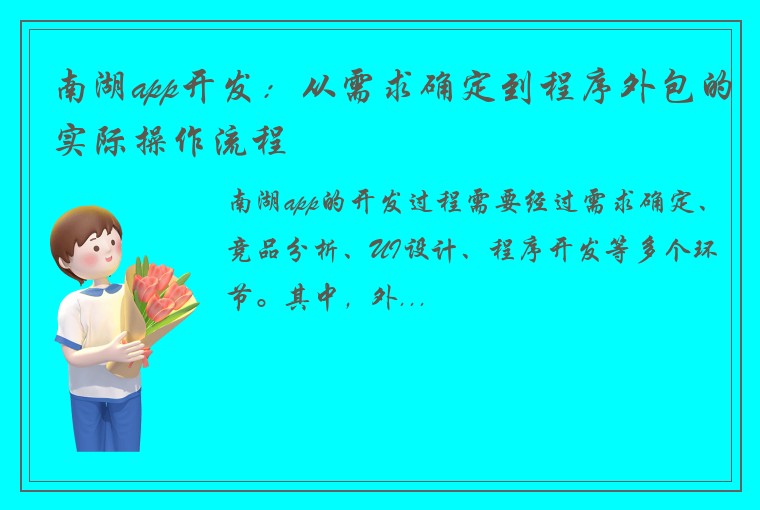 南湖app开发：从需求确定到程序外包的实际操作流程

南湖app的开发过程需要经过需求确定、竞品分析、UI设计、程序开发等多个环节。其中，外...